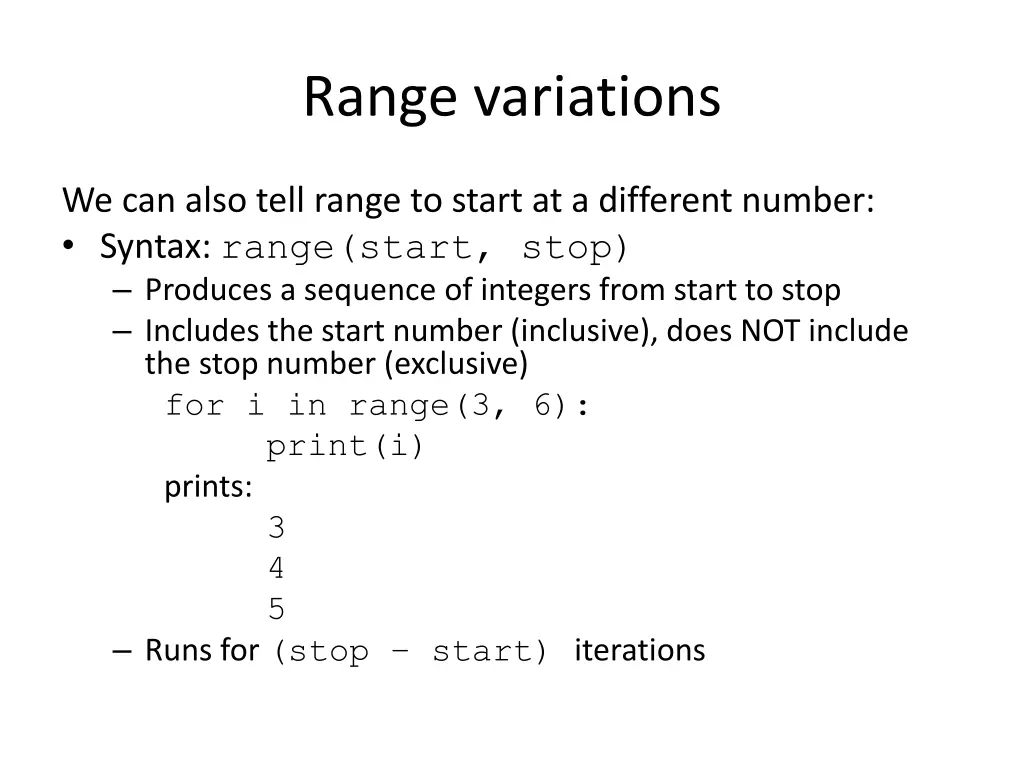 Range variations

We can also tell range to start at a different number:

• Syntax: range(start, stop)
 – Produces a sequence of integers from start to stop
 – Includes the start number (inclusive), does NOT include the stop number (exclusive)

for i in range(3, 6):
    print(i)

prints:

3
4
5

 – Runs for (stop – start) iterations